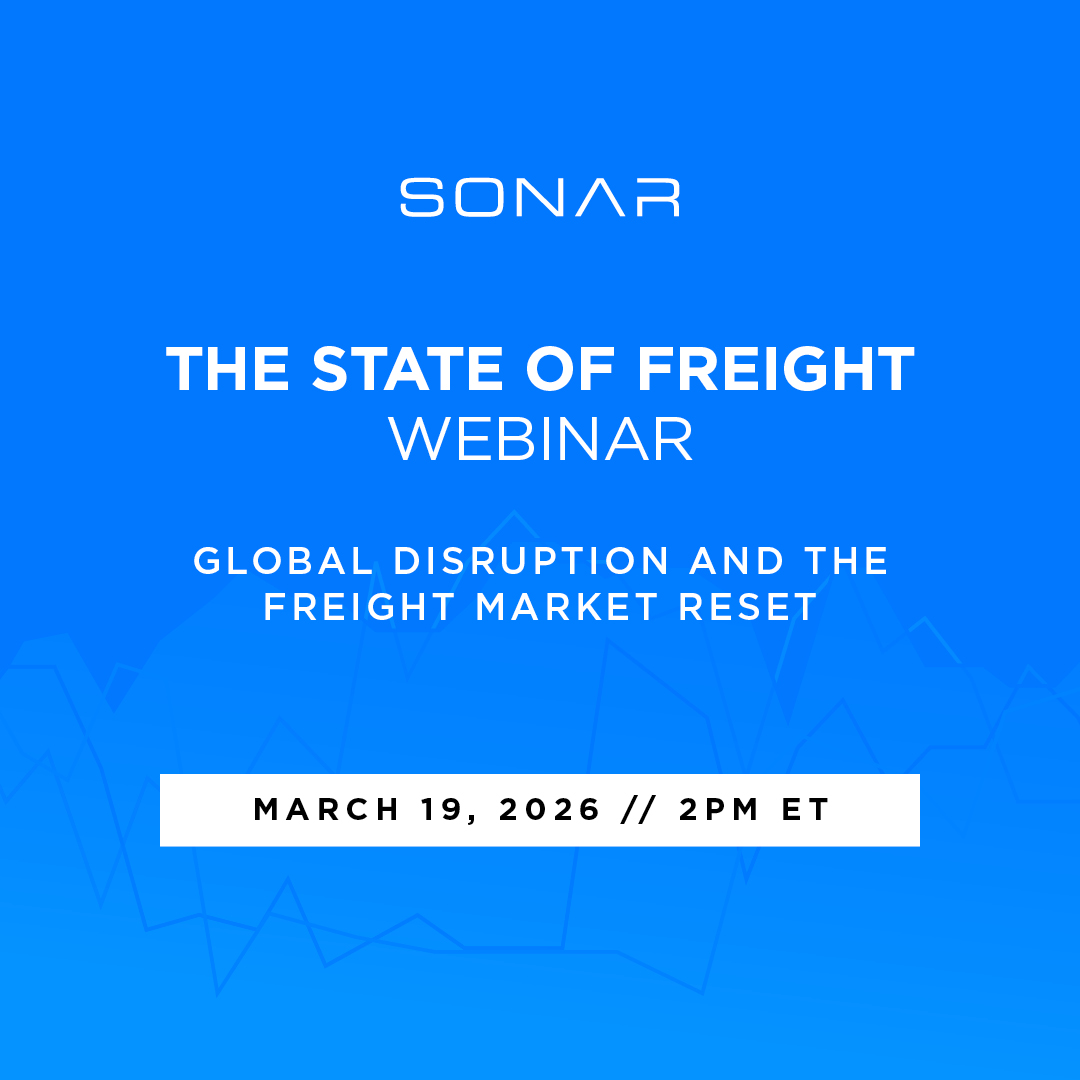 SONAR

THE STATE OF FREIGHT
WEBINAR

GLOBAL DISRUPTION AND THE FREIGHT MARKET RESET

MARCH 19, 2026 // 2PM ET